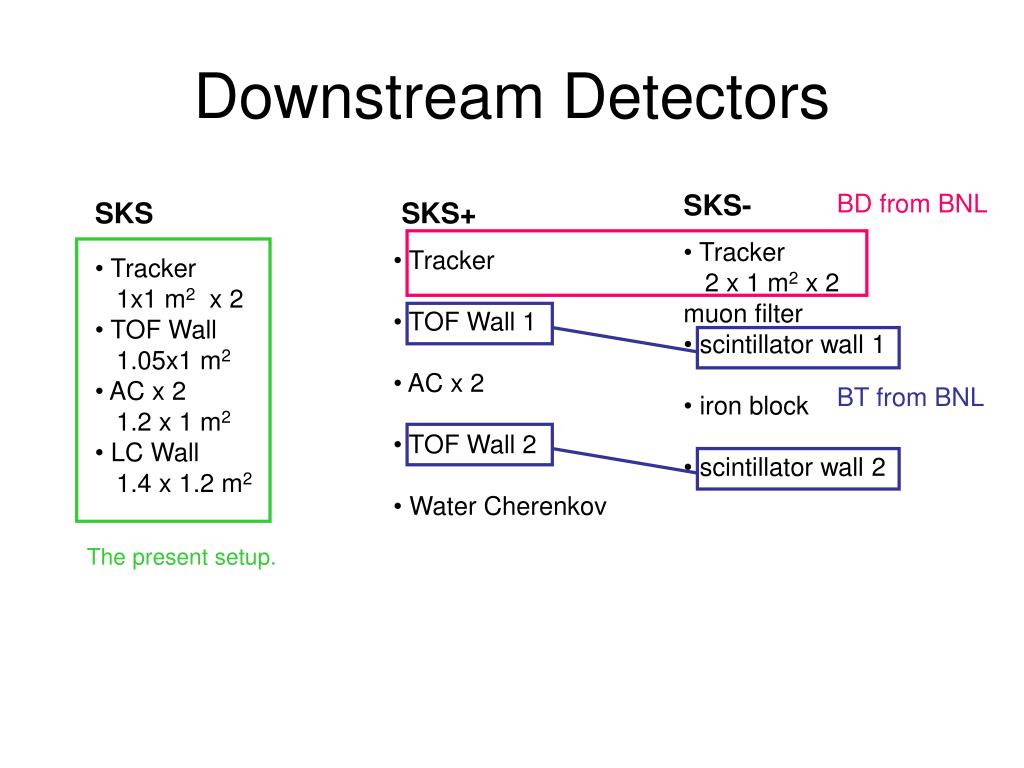 Downstream Detectors

SKS

• Tracker
1x1 m$^2$ x 2
• TOF Wall
1.05x1 m$^2$
• AC x 2
1.2 x 1 m$^2$
• LC Wall
1.4 x 1.2 m$^2$

The present setup.

SKS+

• Tracker

• TOF Wall 1

• AC x 2

• TOF Wall 2

• Water Cherenkov

SKS-

BD from BNL

• Tracker
2 x 1 m$^2$ x 2
muon filter
• scintillator wall 1

• iron block

BT from BNL

• scintillator wall 2